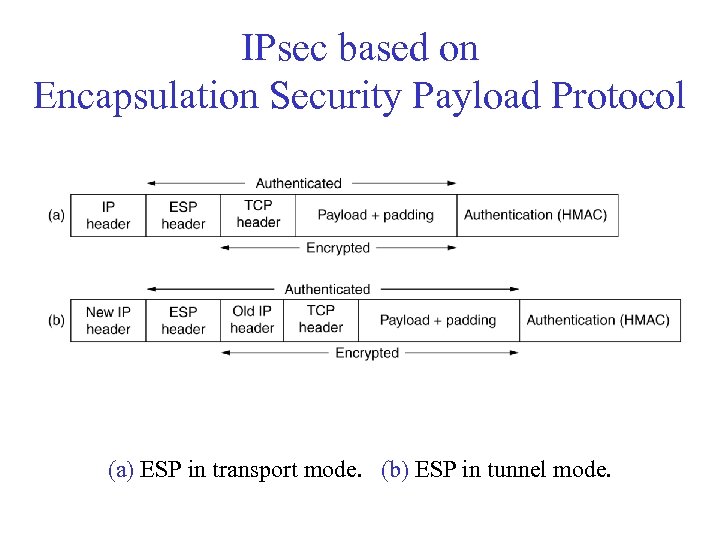 IPsec based on
Encapsulation Security Payload Protocol

Authenticated

(a) IP header | ESP header | TCP header | Payload + padding | Authentication (HMAC)

Encrypted

Authenticated

(b) New IP header | ESP header | Old IP header | TCP header | Payload + padding | Authentication (HMAC)

Encrypted

(a) ESP in transport mode. (b) ESP in tunnel mode.